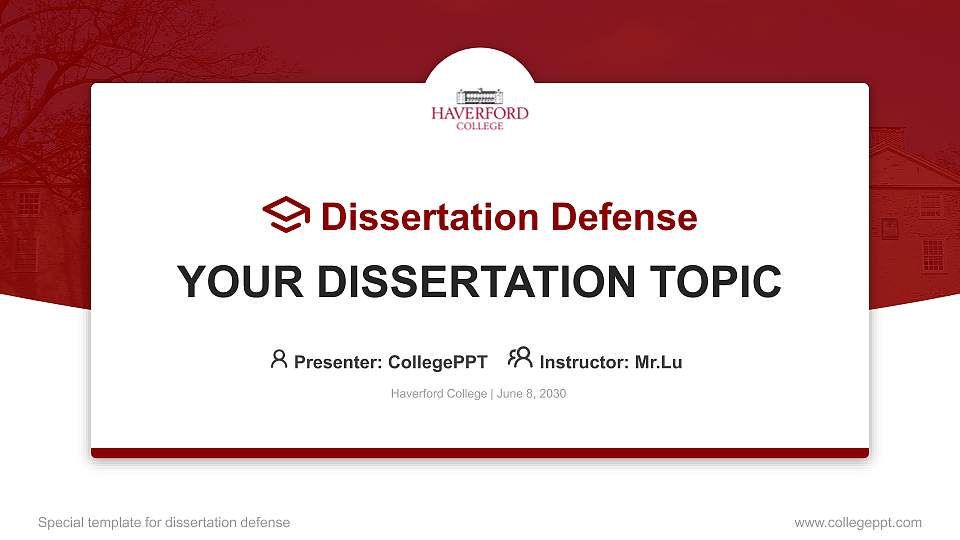 HAVERFORD
COLLEGE

Dissertation Defense

YOUR DISSERTATION TOPIC

Presenter: CollegePPT Instructor: Mr.Lu

Haverford College | June 8, 2030

Special template for dissertation defense

www.collegeppt.com